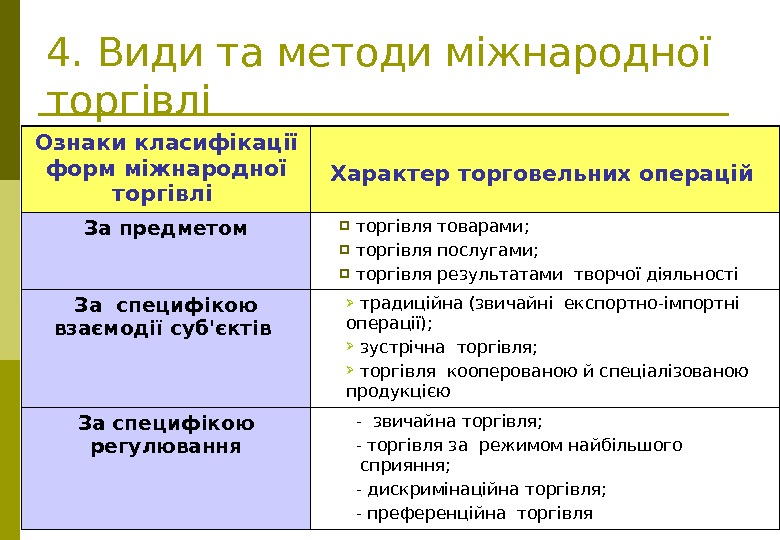 4. Види та методи міжнародної торгівлі

| Ознаки класифікації форм міжнародної торгівлі | Характер торговельних операцій |
|---|---|
| За предметом | торгівля товарами; торгівля послугами; торгівля результатами творчої діяльності |
| За специфікою взаємодії суб'єктів | традиційна (звичайні експортно-імпортні операції); зустрічна торгівля; торгівля кооперованою й спеціалізованою продукцією |
| За специфікою регулювання | - звичайна торгівля; - торгівля за режимом найбільшого сприяння; - дискримінаційна торгівля; - преференційна торгівля |